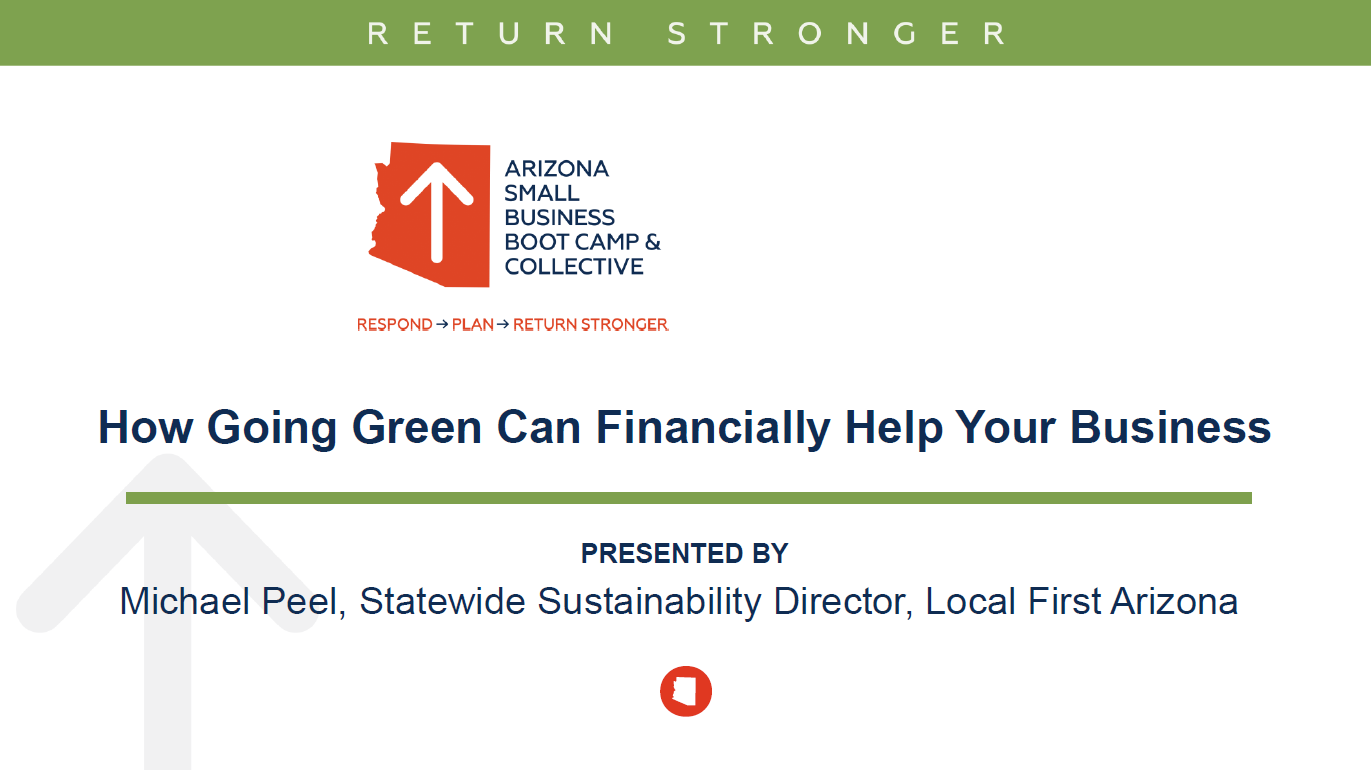 RETURN STRONGER

ARIZONA SMALL BUSINESS BOOT CAMP & COLLECTIVE

RESPOND → PLAN → RETURN STRONGER

How Going Green Can Financially Help Your Business

PRESENTED BY

Michael Peel, Statewide Sustainability Director, Local First Arizona